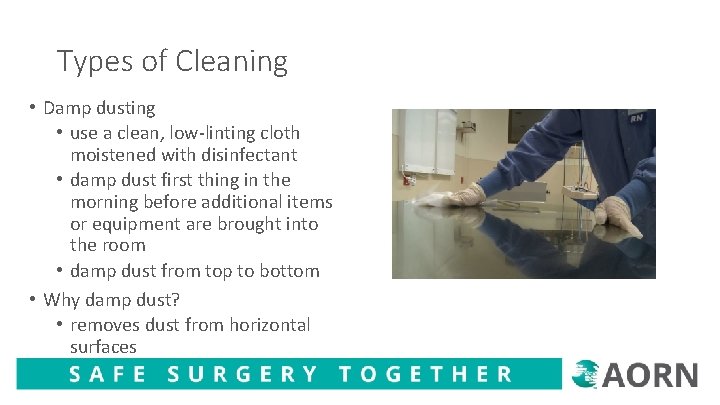 Types of Cleaning

• Damp dusting
  • use a clean, low-linting cloth moistened with disinfectant
  • damp dust first thing in the morning before additional items or equipment are brought into the room
  • damp dust from top to bottom
• Why damp dust?
  • removes dust from horizontal surfaces

RN

SAFE SURGERY TOGETHER

AORN